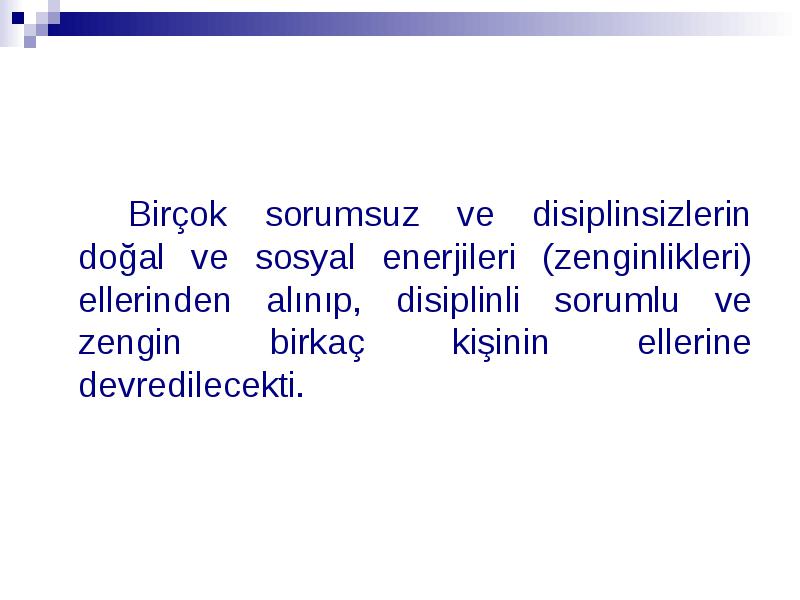 Birçok sorumsuz ve disiplinsizlerin doğal ve sosyal enerjileri (zenginlikleri) ellerinden alınıp, disiplinli sorumlu ve zengin birkaç kişinin ellerine devredilecekti.